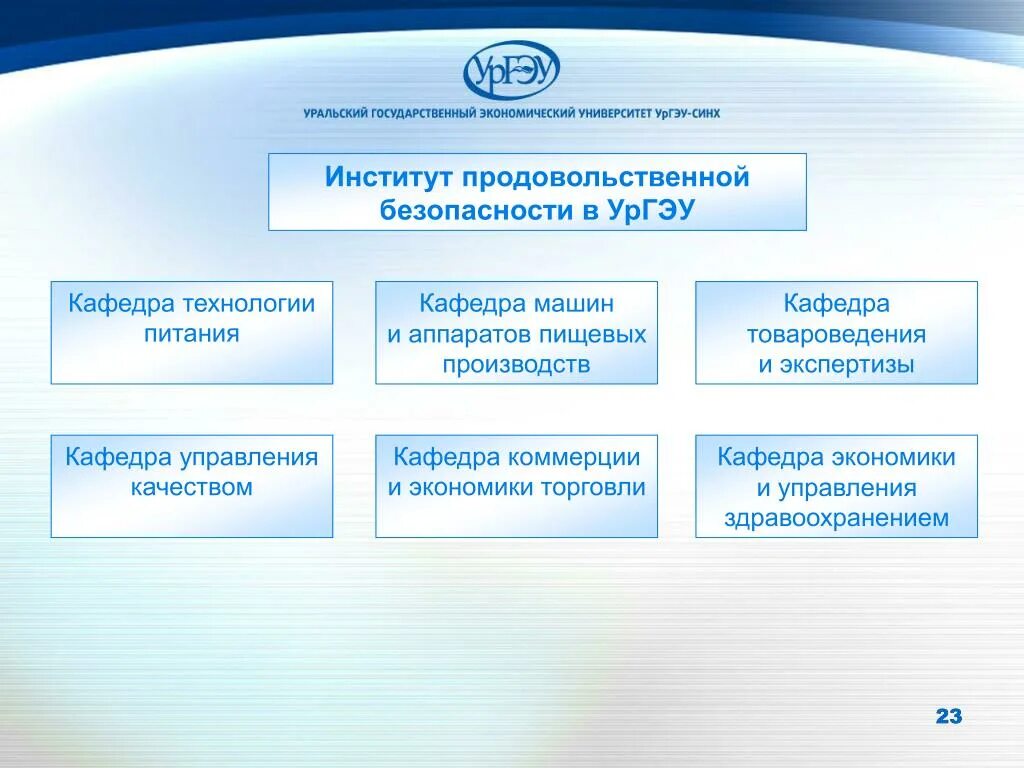 УрГЭУ

УРАЛЬСКИЙ ГОСУДАРСТВЕННЫЙ ЭКОНОМИЧЕСКИЙ УНИВЕРСИТЕТ УрГЭУ-СИНХ

Институт продовольственной безопасности в УрГЭУ

Кафедра технологии питания

Кафедра машин и аппаратов пищевых производств

Кафедра товароведения и экспертизы

Кафедра управления качеством

Кафедра коммерции и экономики торговли

Кафедра экономики и управления здравоохранением

23